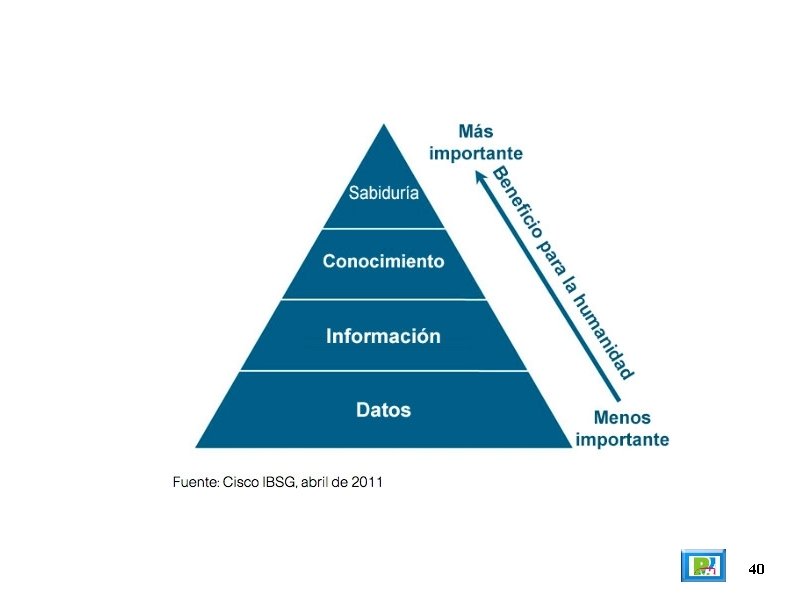 Sabiduría

Conocimiento

Información

Datos

Más importante

Beneficio para la humanidad

Menos importante

Fuente: Cisco IBSG, abril de 2011

40